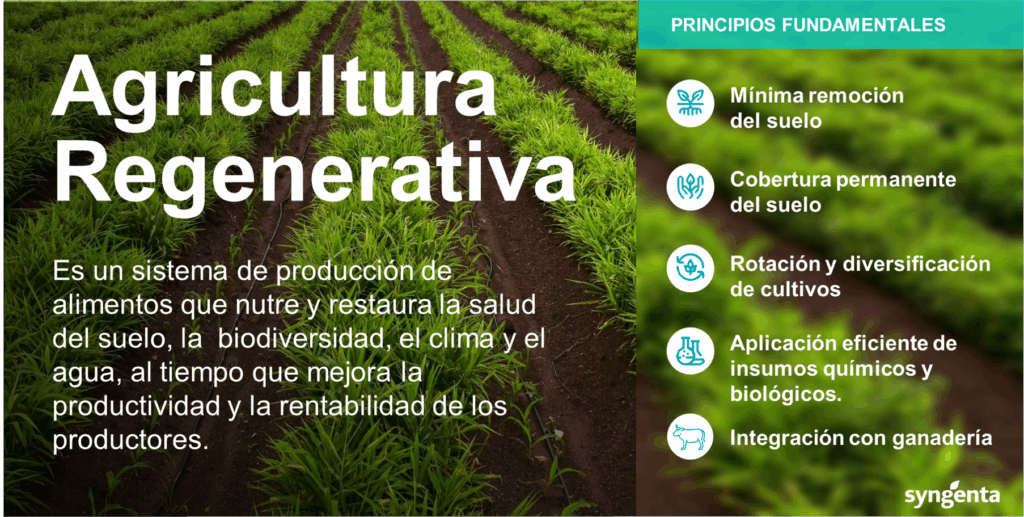 Agricultura Regenerativa

Es un sistema de producción de alimentos que nutre y restaura la salud del suelo, la biodiversidad, el clima y el agua, al tiempo que mejora la productividad y la rentabilidad de los productores.

PRINCIPIOS FUNDAMENTALES

Mínima remoción del suelo

Cobertura permanente del suelo

Rotación y diversificación de cultivos

Aplicación eficiente de insumos químicos y biológicos.

Integración con ganadería

syngenta